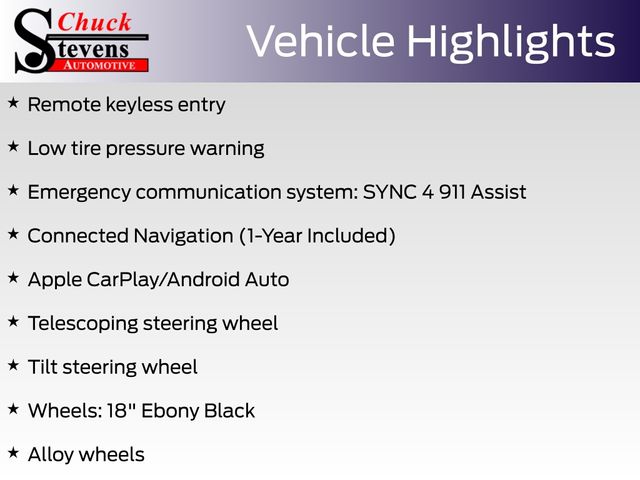 Chuck
Stevens
AUTOMOTIVE

Vehicle Highlights

★ Remote keyless entry

★ Low tire pressure warning

★ Emergency communication system: SYNC 4 911 Assist

★ Connected Navigation (1-Year Included)

★ Apple CarPlay/Android Auto

★ Telescoping steering wheel

★ Tilt steering wheel

★ Wheels: 18" Ebony Black

★ Alloy wheels